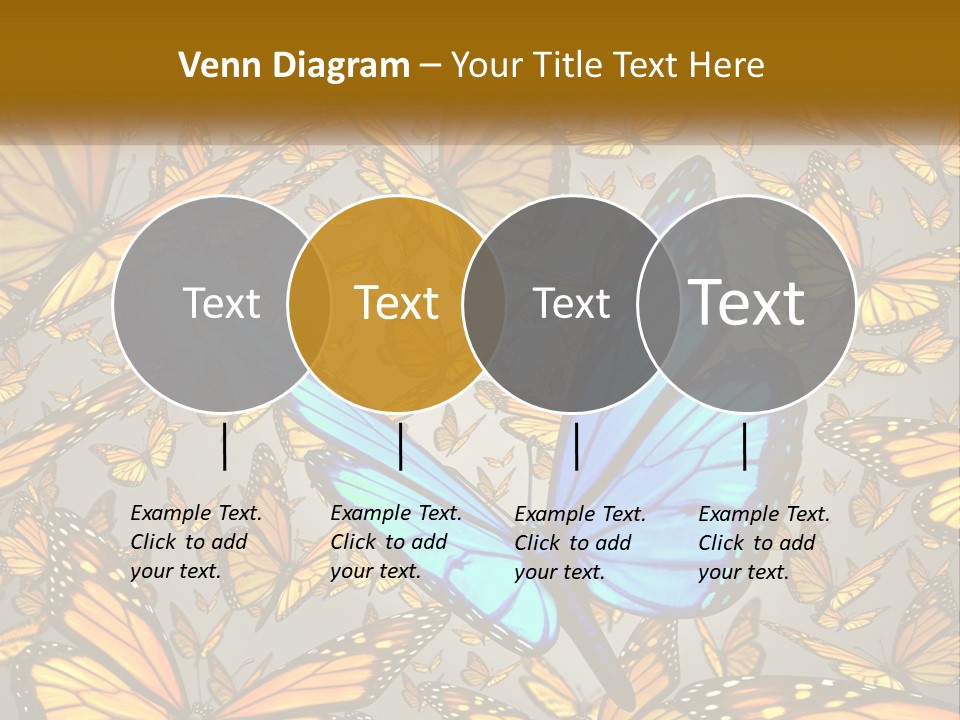 Venn Diagram – Your Title Text Here

Text

Text

Text

Text

Example Text. Click to add your text.

Example Text. Click to add your text.

Example Text. Click to add your text.

Example Text. Click to add your text.